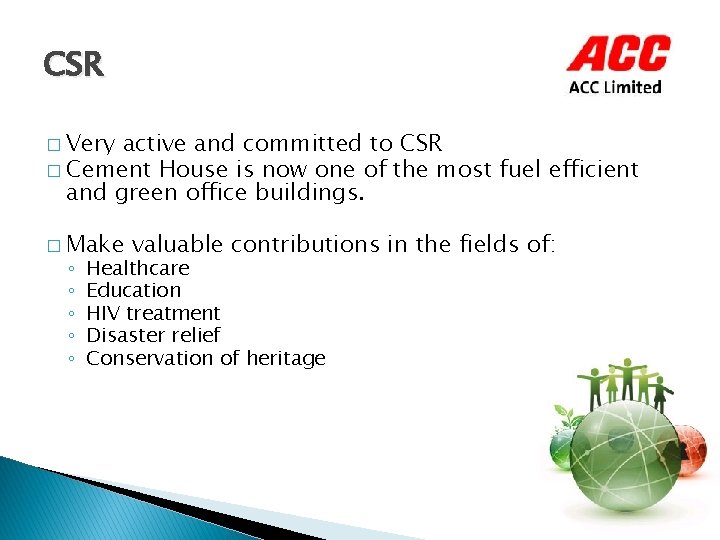 CSR

ACC
ACC Limited

□ Very active and committed to CSR
□ Cement House is now one of the most fuel efficient and green office buildings.

□ Make valuable contributions in the fields of:
◦ Healthcare
◦ Education
◦ HIV treatment
◦ Disaster relief
◦ Conservation of heritage